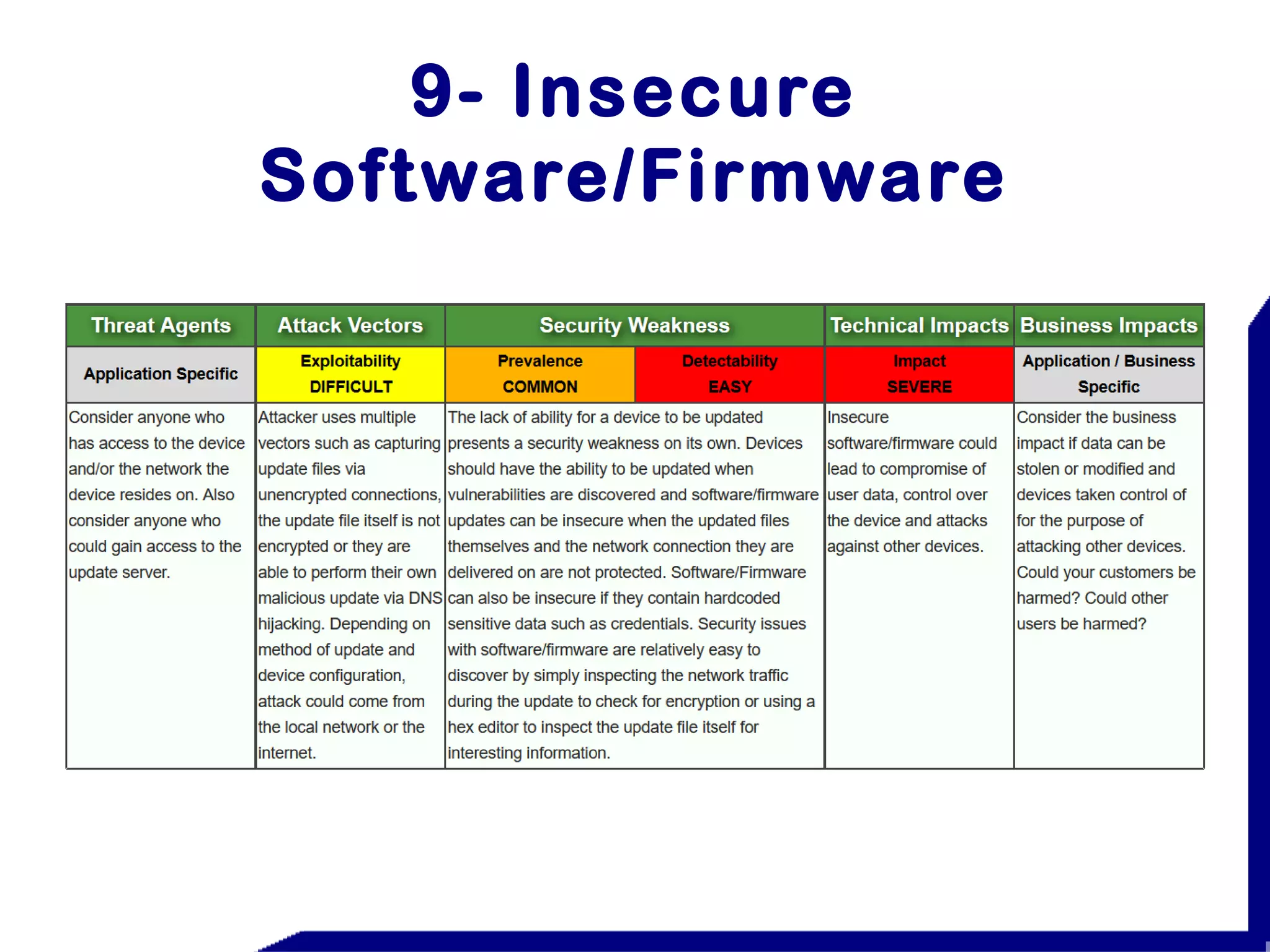 9- Insecure Software/Firmware

| Threat Agents | Attack Vectors | Security Weakness | | Technical Impacts | Business Impacts |
|---|---|---|---|---|---|
| Application Specific | Exploitability DIFFICULT | Prevalence COMMON | Detectability EASY | Impact SEVERE | Application / Business Specific |
| Consider anyone who has access to the device and/or the network the device resides on. Also consider anyone who could gain access to the update server. | Attacker uses multiple vectors such as capturing update files via unencrypted connections, the update file itself is not encrypted or they are able to perform their own malicious update via DNS hijacking. Depending on method of update and device configuration, attack could come from the local network or the internet. | The lack of ability for a device to be updated presents a security weakness on its own. Devices should have the ability to be updated when vulnerabilities are discovered and software/firmware updates can be insecure when the updated files themselves and the network connection they are delivered on are not protected. Software/Firmware can also be insecure if they contain hardcoded sensitive data such as credentials. Security issues with software/firmware are relatively easy to discover by simply inspecting the network traffic during the update to check for encryption or using a hex editor to inspect the update file itself for interesting information. | | Insecure software/firmware could lead to compromise of user data, control over the device and attacks against other devices. | Consider the business impact if data can be stolen or modified and devices taken control of for the purpose of attacking other devices. Could your customers be harmed? Could other users be harmed? |